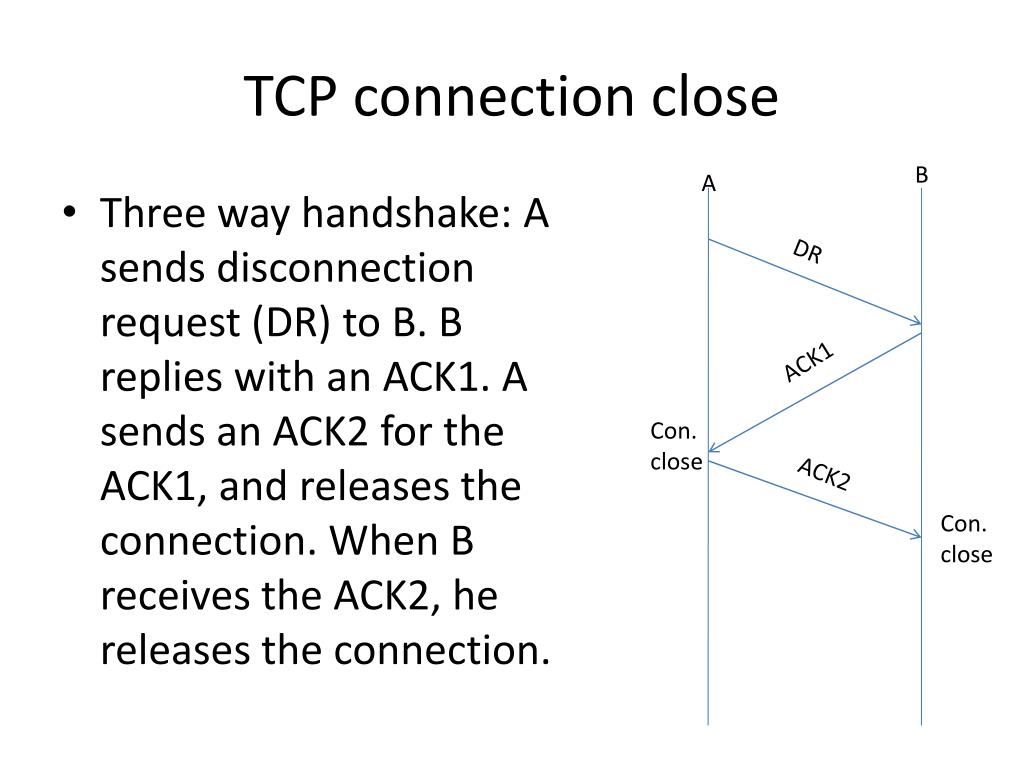 TCP connection close

• Three way handshake: A sends disconnection request (DR) to B. B replies with an ACK1. A sends an ACK2 for the ACK1, and releases the connection. When B receives the ACK2, he releases the connection.

A

B

DR

ACK1

Con. close

ACK2

Con. close